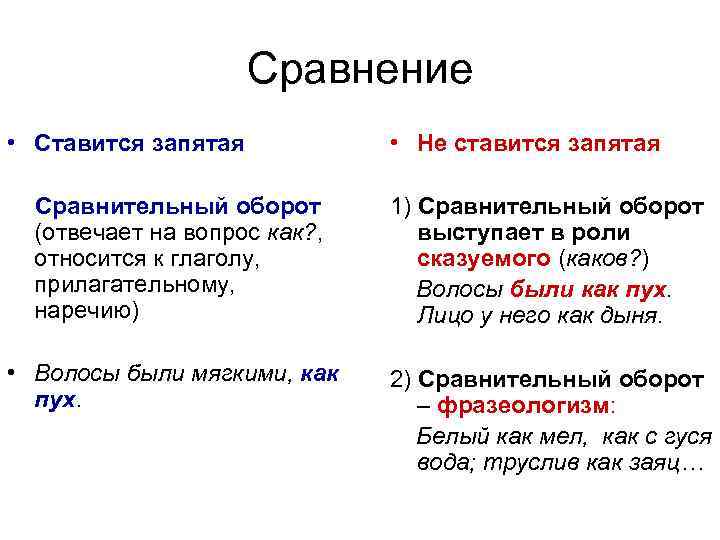 Сравнение

• Ставится запятая

Сравнительный оборот (отвечает на вопрос как?, относится к глаголу, прилагательному, наречию)

• Волосы были мягкими, как пух.

• Не ставится запятая

1) Сравнительный оборот выступает в роли сказуемого (каков?)

Волосы были как пух. Лицо у него как дыня.

2) Сравнительный оборот – фразеологизм:

Белый как мел, как с гуся вода; труслив как заяц…